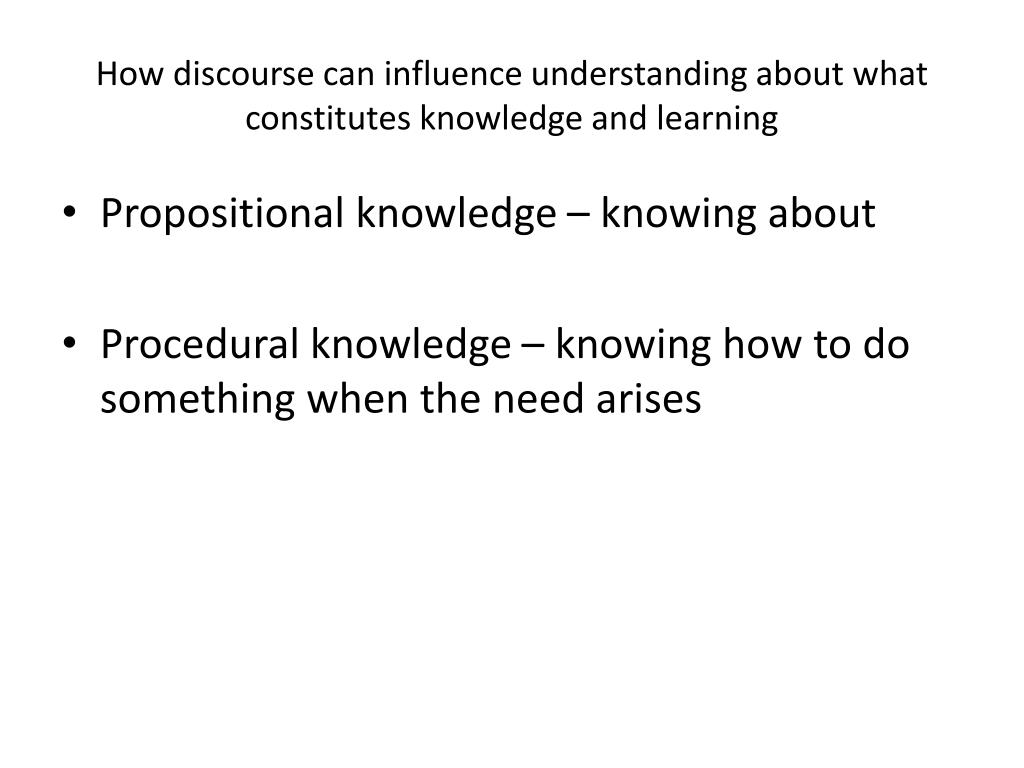 How discourse can influence understanding about what constitutes knowledge and learning

• Propositional knowledge – knowing about

• Procedural knowledge – knowing how to do something when the need arises